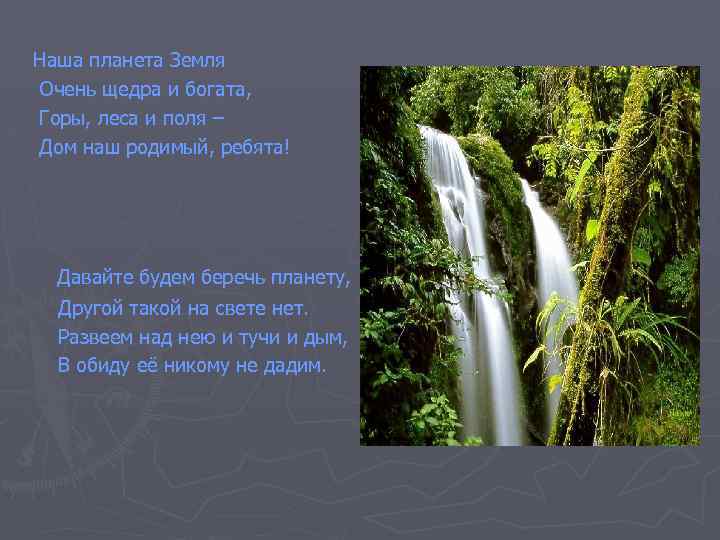 Наша планета Земля
Очень щедра и богата,
Горы, леса и поля –
Дом наш родимый, ребята!

Давайте будем беречь планету,
Другой такой на свете нет.
Развеем над нею и тучи и дым,
В обиду её никому не дадим.